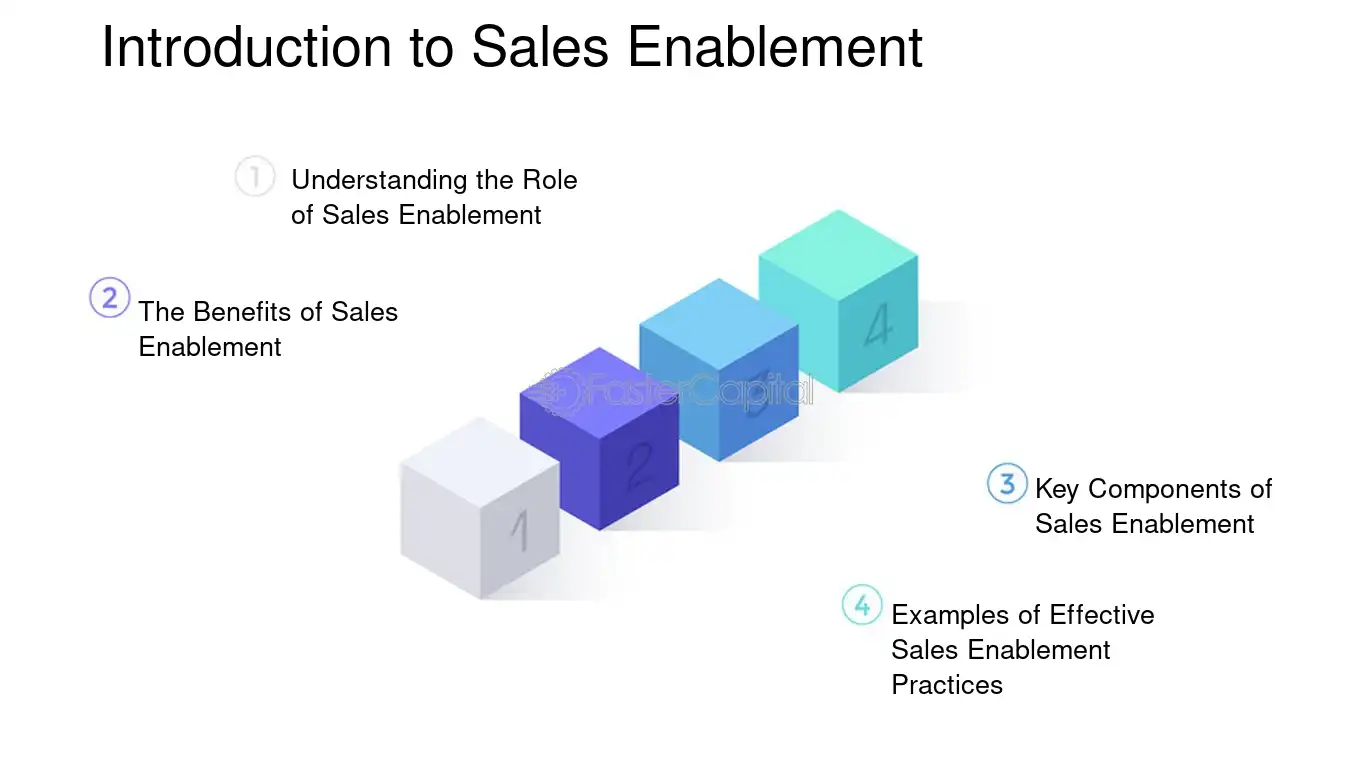 Introduction to Sales Enablement

1 Understanding the Role of Sales Enablement

2 The Benefits of Sales Enablement

1

2

3

4

3 Key Components of Sales Enablement

4 Examples of Effective Sales Enablement Practices

FasterCapital